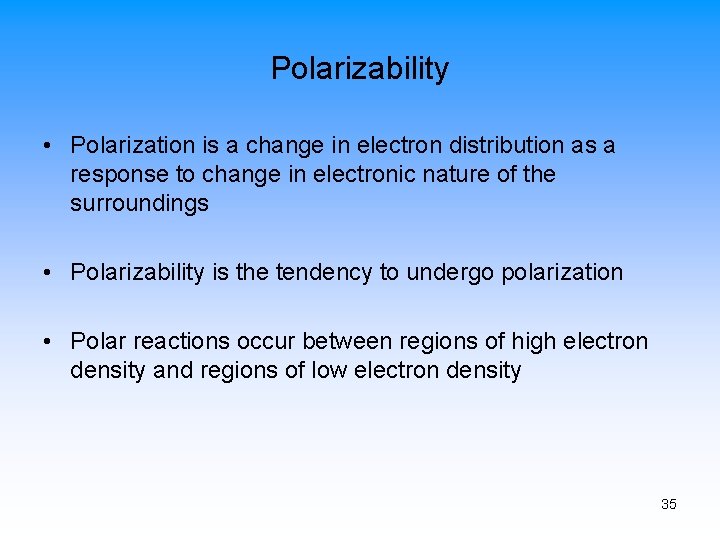 Polarizability

• Polarization is a change in electron distribution as a response to change in electronic nature of the surroundings

• Polarizability is the tendency to undergo polarization

• Polar reactions occur between regions of high electron density and regions of low electron density

35